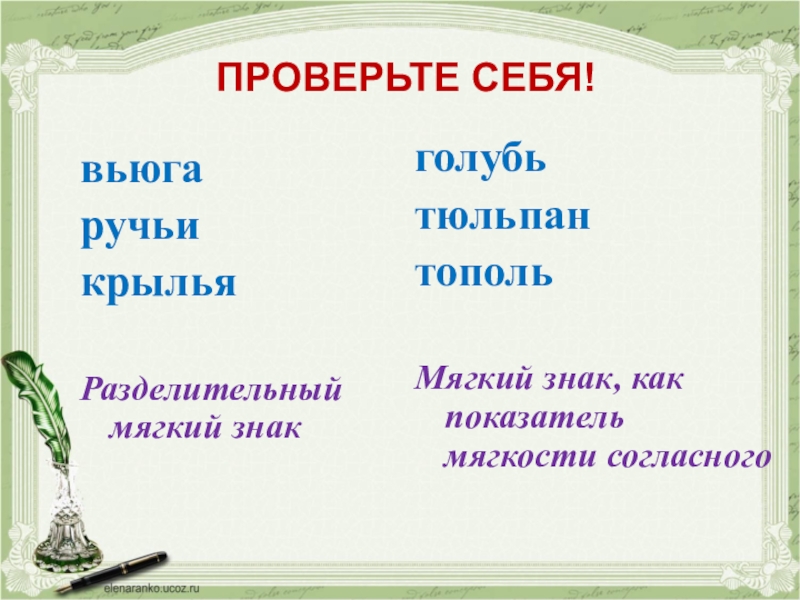 ПРОВЕРЬТЕ СЕБЯ!

вьюга
ручьи
крылья

Разделительный мягкий знак

голубь
тюльпан
тополь

Мягкий знак, как показатель мягкости согласного

elenaranko.ucoz.ru